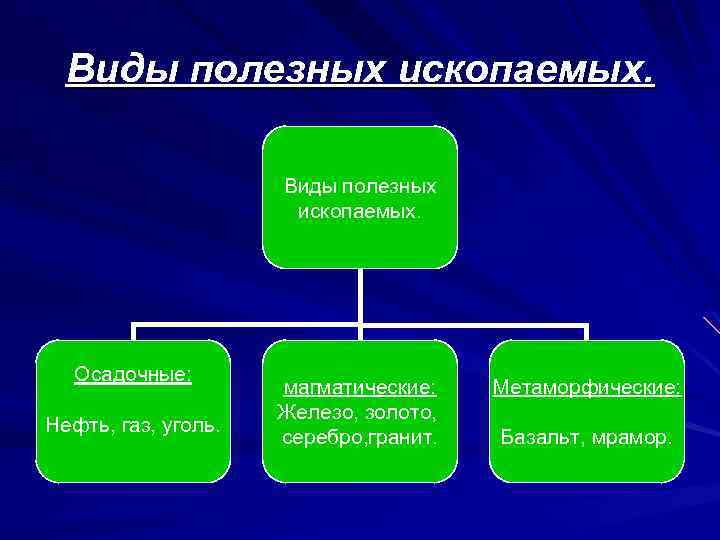 Виды полезных ископаемых.

Виды полезных ископаемых.

Осадочные:

Нефть, газ, уголь.

магматические:
Железо, золото, серебро,гранит.

Метаморфические:

Базальт, мрамор.